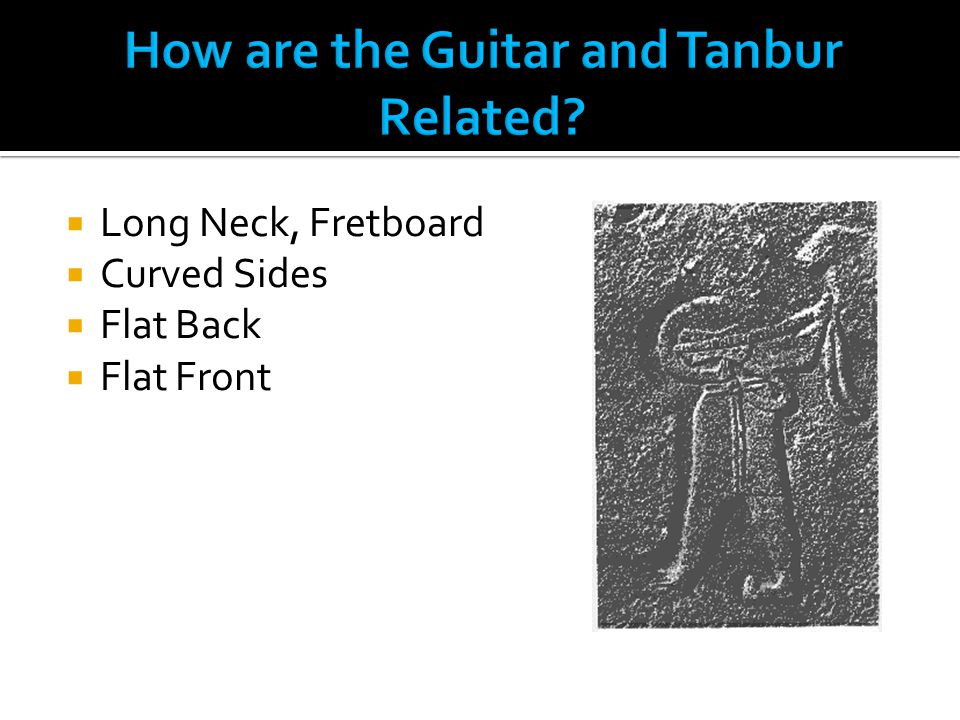 How are the Guitar and Tanbur Related?

- Long Neck, Fretboard
- Curved Sides
- Flat Back
- Flat Front